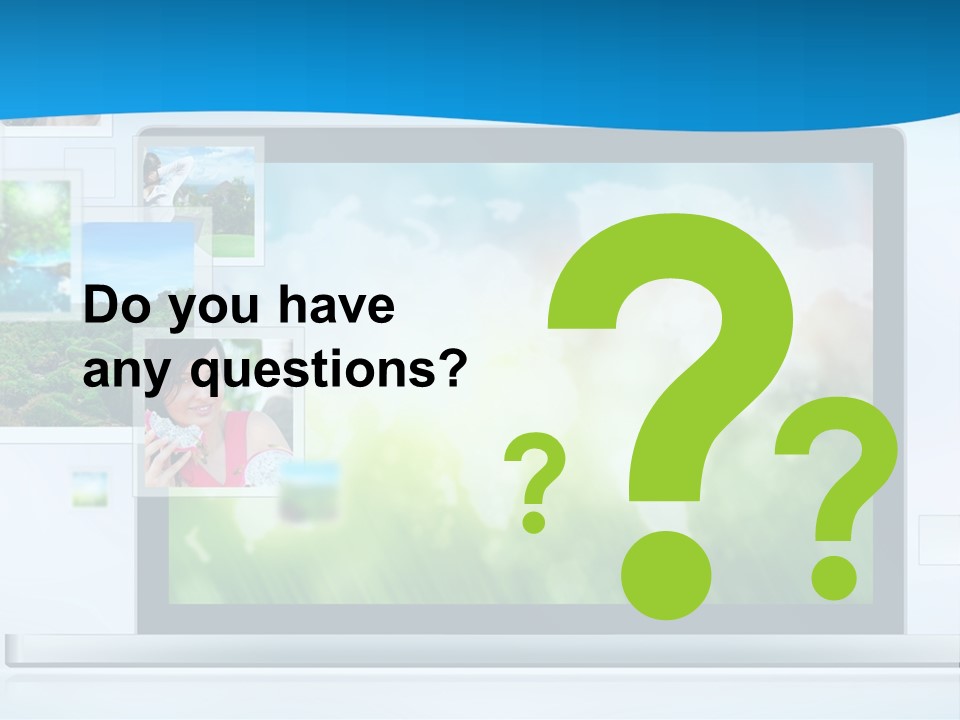 Do you have any questions?

? ? ?